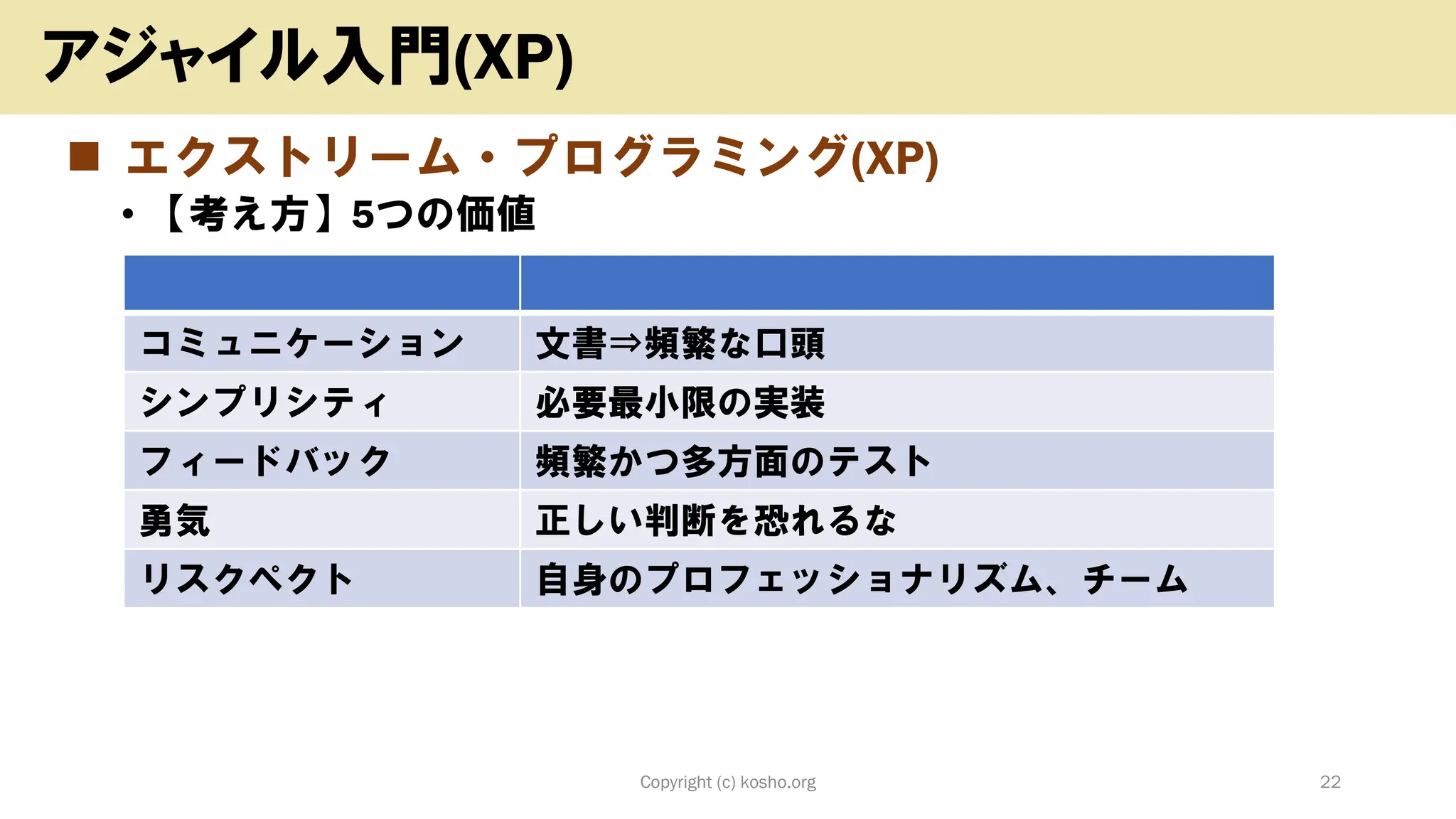 アジャイル入門(XP)

■ エクストリーム・プログラミング(XP)

• 【考え方】5つの価値

| | |
|---|---|
| コミュニケーション | 文書⇒頻繁な口頭 |
| シンプリシティ | 必要最小限の実装 |
| フィードバック | 頻繁かつ多方面のテスト |
| 勇気 | 正しい判断を恐れるな |
| リスクペクト | 自身のプロフェッショナリズム、チーム |

Copyright (c) kosho.org

22